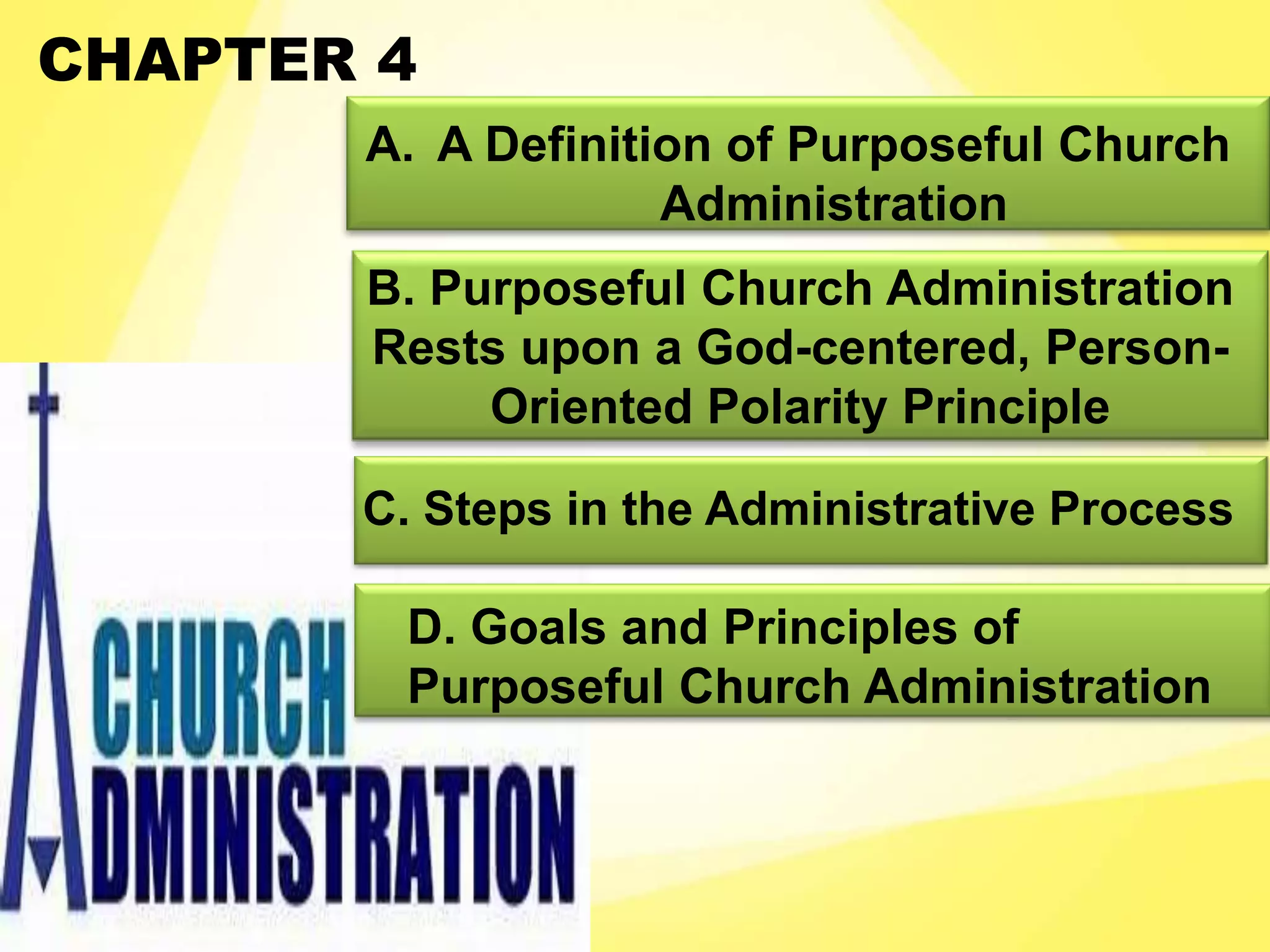 CHAPTER 4

A. A Definition of Purposeful Church Administration

B. Purposeful Church Administration Rests upon a God-centered, Person-Oriented Polarity Principle

C. Steps in the Administrative Process

D. Goals and Principles of Purposeful Church Administration

CHURCH ADMINISTRATION